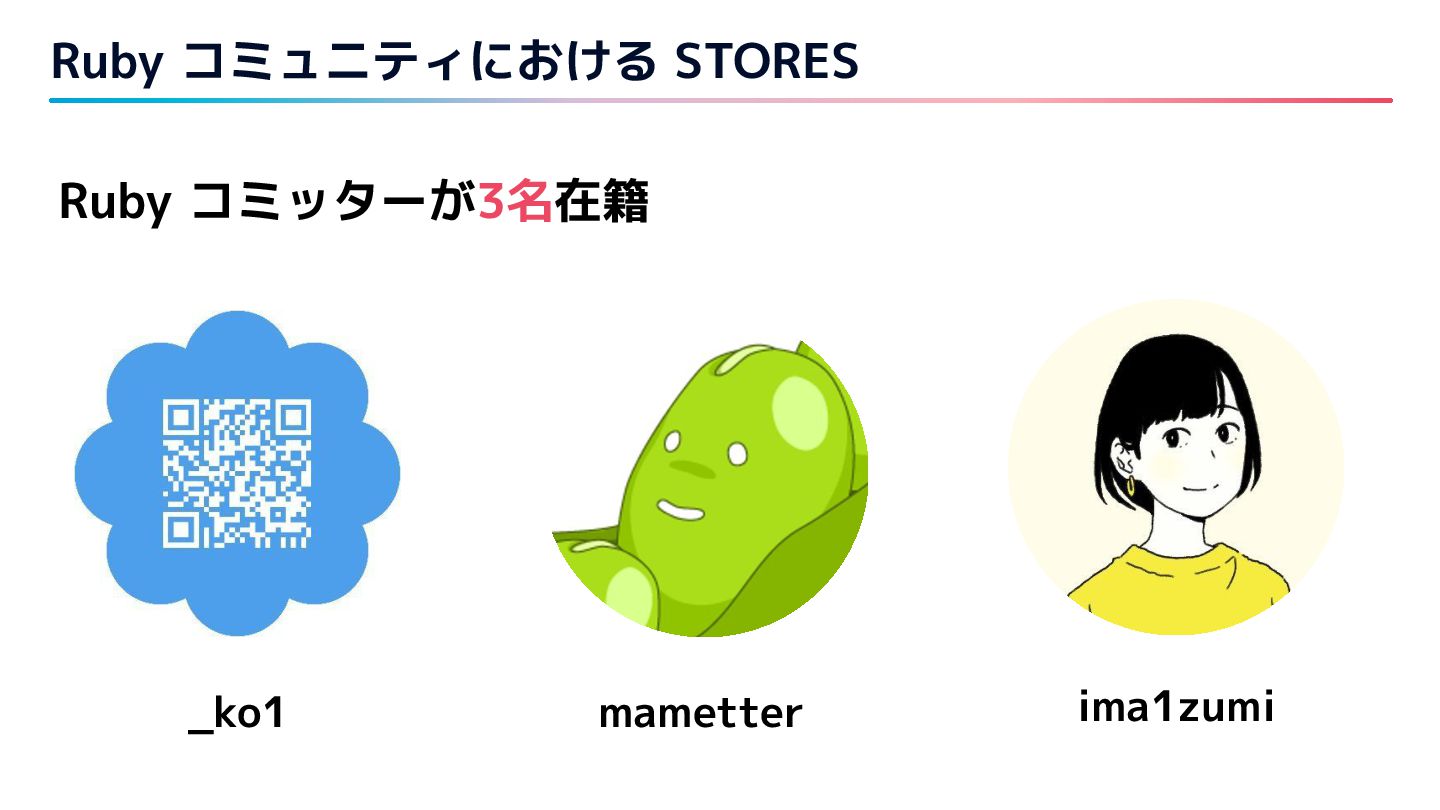 Ruby コミュニティにおける STORES

Ruby コミッターが3名在籍

_ko1

mametter

ima1zumi